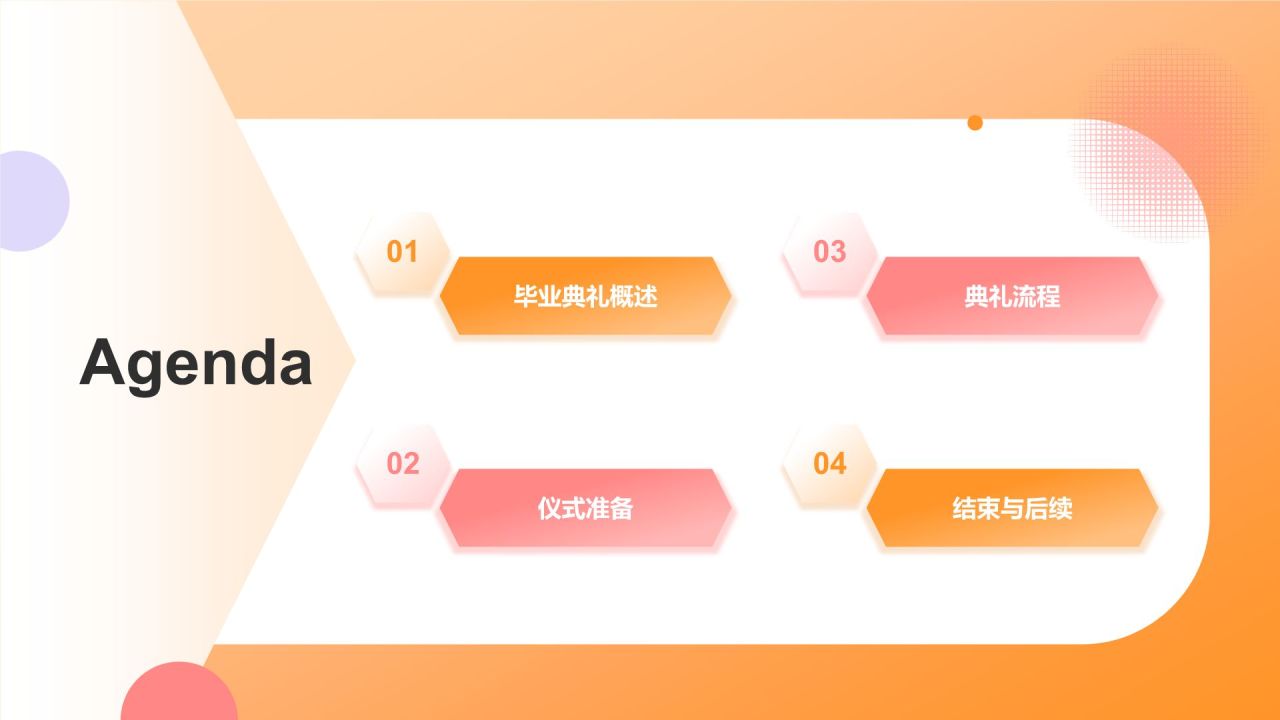 Agenda

01
毕业典礼概述

02
仪式准备

03
典礼流程

04
结束与后续